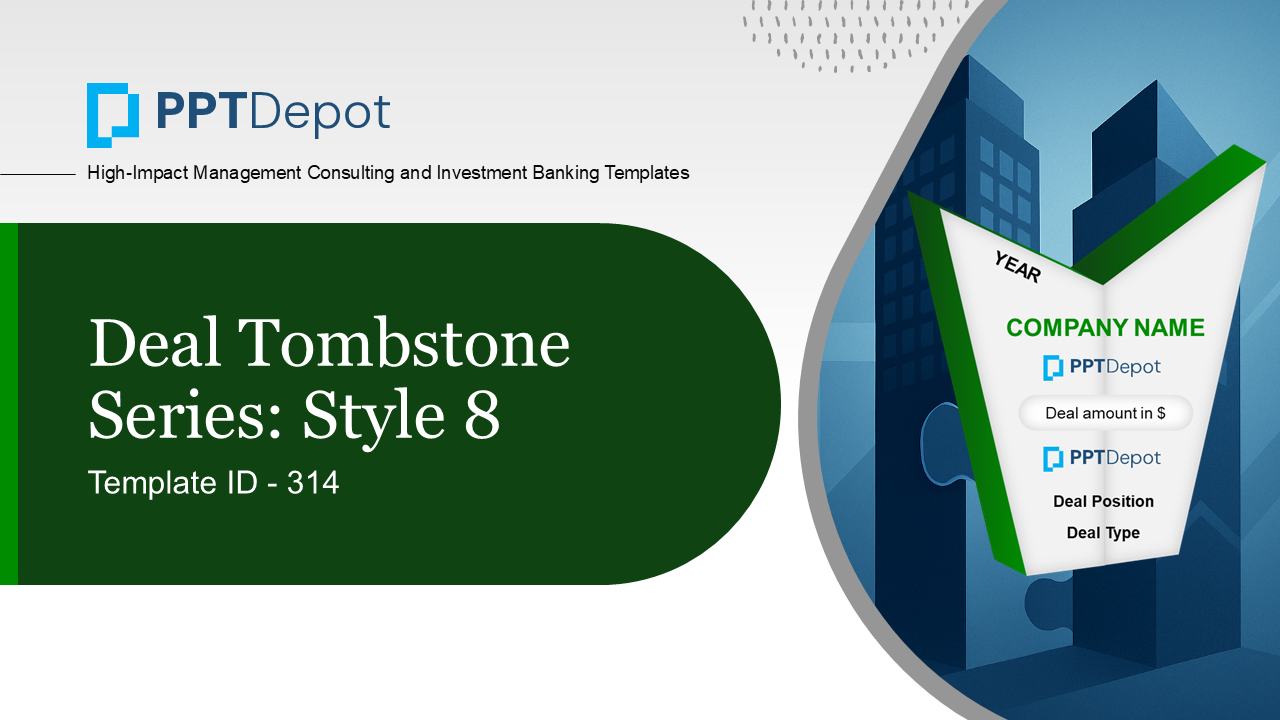 PPTDepot

High-Impact Management Consulting and Investment Banking Templates

Deal Tombstone Series: Style 8

Template ID - 314

YEAR

COMPANY NAME

PPTDepot

Deal amount in $

PPTDepot

Deal Position

Deal Type